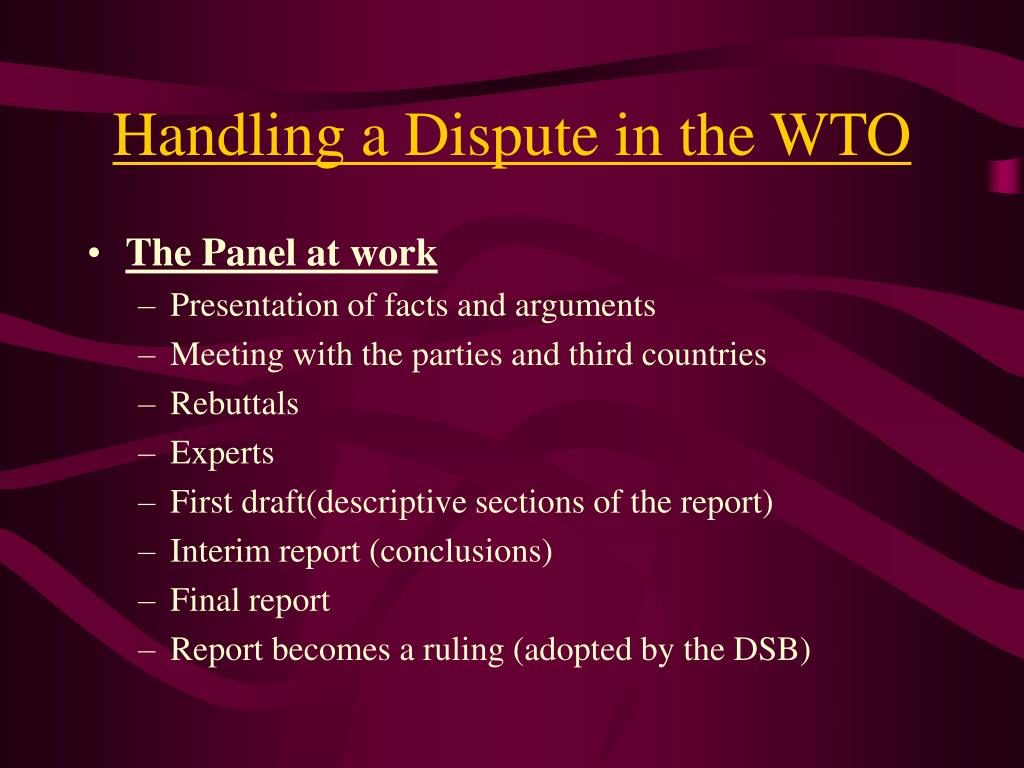 Handling a Dispute in the WTO

• The Panel at work
– Presentation of facts and arguments
– Meeting with the parties and third countries
– Rebuttals
– Experts
– First draft(descriptive sections of the report)
– Interim report (conclusions)
– Final report
– Report becomes a ruling (adopted by the DSB)